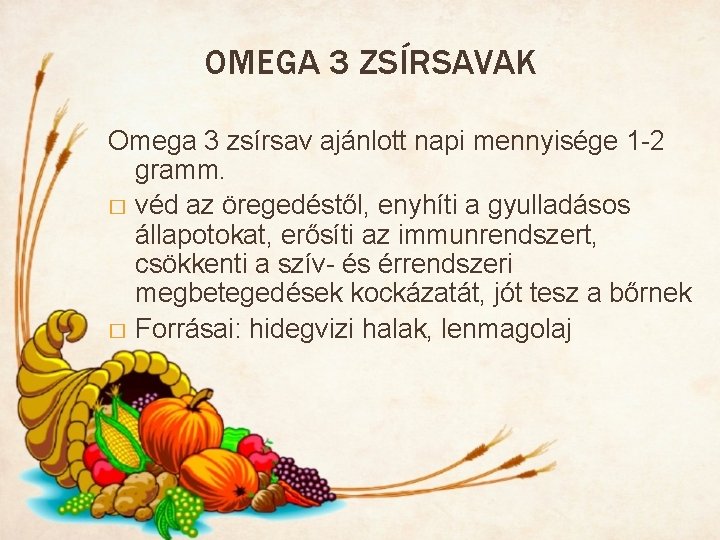 OMEGA 3 ZSÍRSAVAK

Omega 3 zsírsav ajánlott napi mennyisége 1-2 gramm.

□ véd az öregedéstől, enyhíti a gyulladásos állapotokat, erősíti az immunrendszert, csökkenti a szív- és érrendszeri megbetegedések kockázatát, jót tesz a bőrnek

□ Forrásai: hidegvizi halak, lenmagolaj